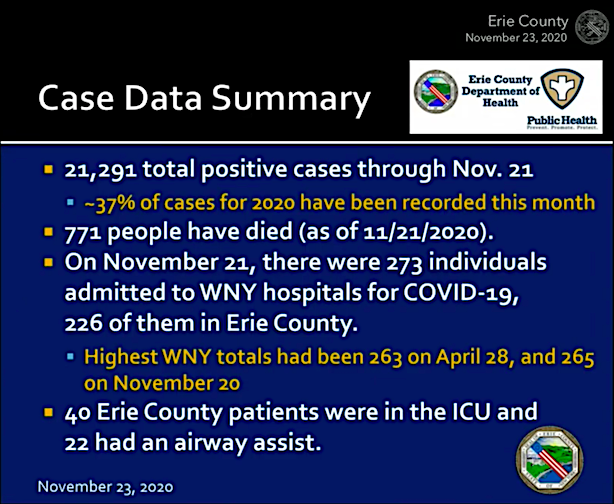 Erie County
November 23, 2020

Case Data Summary

Erie County Department of Health

Public Health
Prevent. Promote. Protect.

▪ 21,291 total positive cases through Nov. 21
▪ ~37% of cases for 2020 have been recorded this month
▪ 771 people have died (as of 11/21/2020).
▪ On November 21, there were 273 individuals admitted to WNY hospitals for COVID-19, 226 of them in Erie County.
▪ Highest WNY totals had been 263 on April 28, and 265 on November 20
▪ 40 Erie County patients were in the ICU and 22 had an airway assist.

November 23, 2020